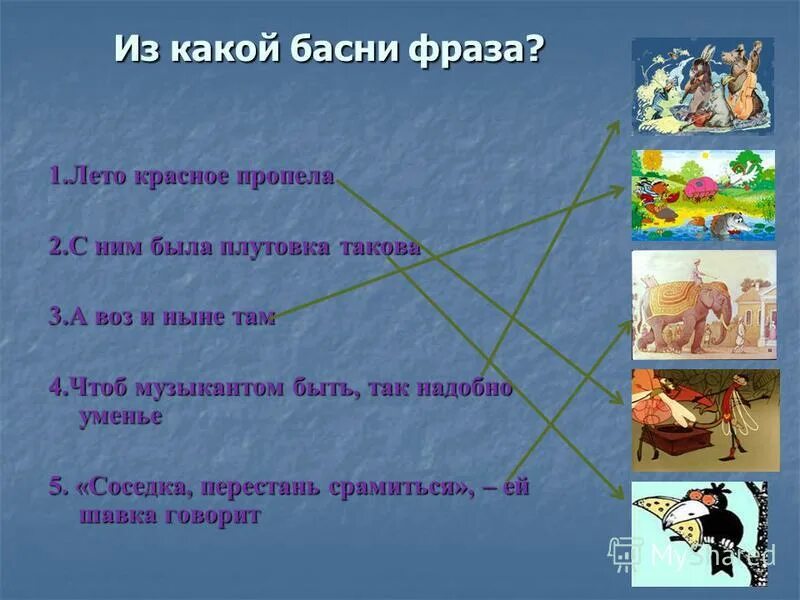 Из какой басни фраза?

1.Лето красное пропела

2.С ним была плутовка такова

3.А воз и ныне там

4.Чтоб музыкантом быть, так надобно уменье

5. «Соседка, перестань срамиться», – ей шавка говорит

MyShared